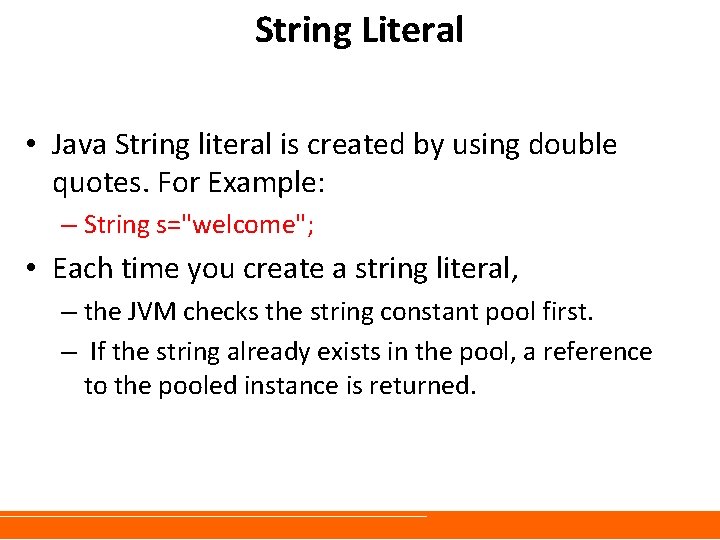 String Literal

• Java String literal is created by using double quotes. For Example:

– String s="welcome";

• Each time you create a string literal,

– the JVM checks the string constant pool first.

– If the string already exists in the pool, a reference to the pooled instance is returned.